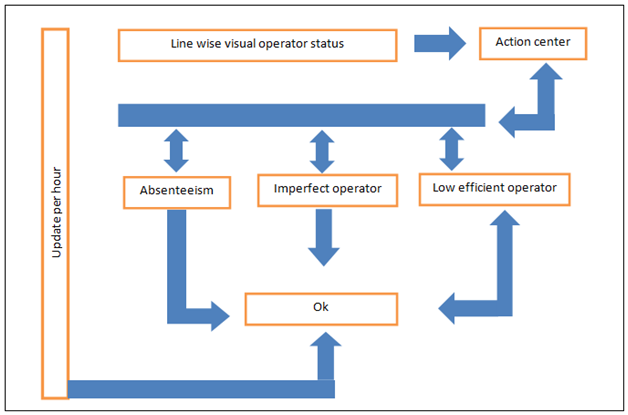 Update per hour

Line wise visual operator status

Action center

Absenteeism

Imperfect operator

Low efficient operator

Ok